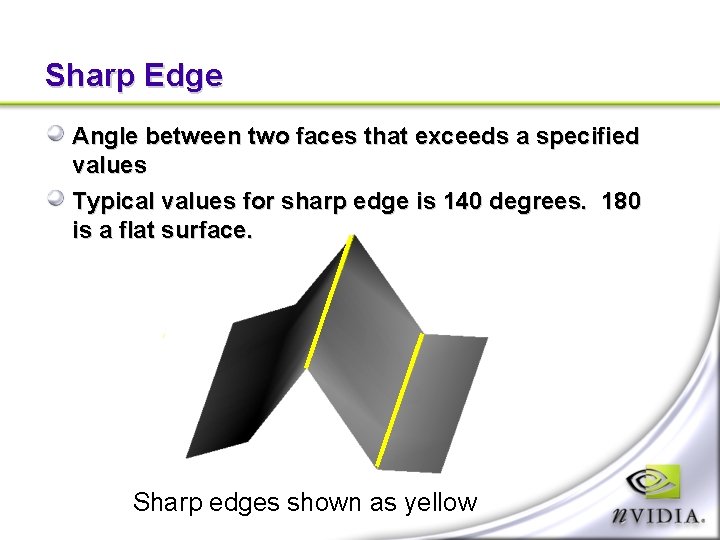 Sharp Edge

Angle between two faces that exceeds a specified values

Typical values for sharp edge is 140 degrees. 180 is a flat surface.

Sharp edges shown as yellow

nVIDIA.